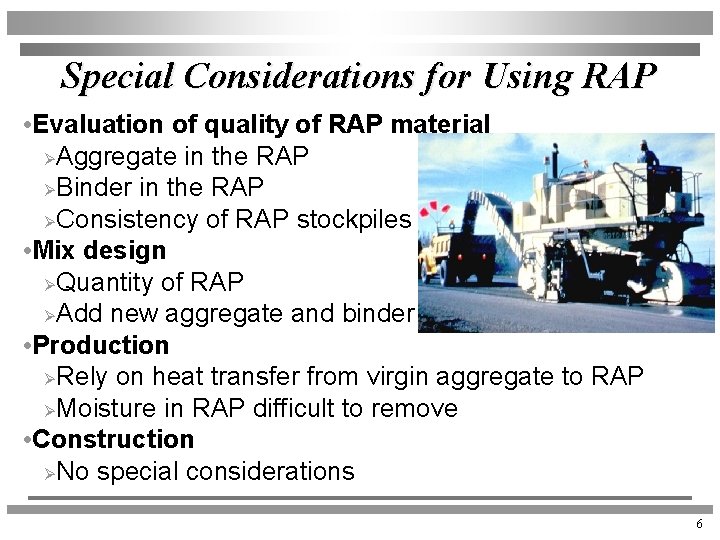 Special Considerations for Using RAP

•Evaluation of quality of RAP material
➢Aggregate in the RAP
➢Binder in the RAP
➢Consistency of RAP stockpiles

•Mix design
➢Quantity of RAP
➢Add new aggregate and binder

•Production
➢Rely on heat transfer from virgin aggregate to RAP
➢Moisture in RAP difficult to remove

•Construction
➢No special considerations

6